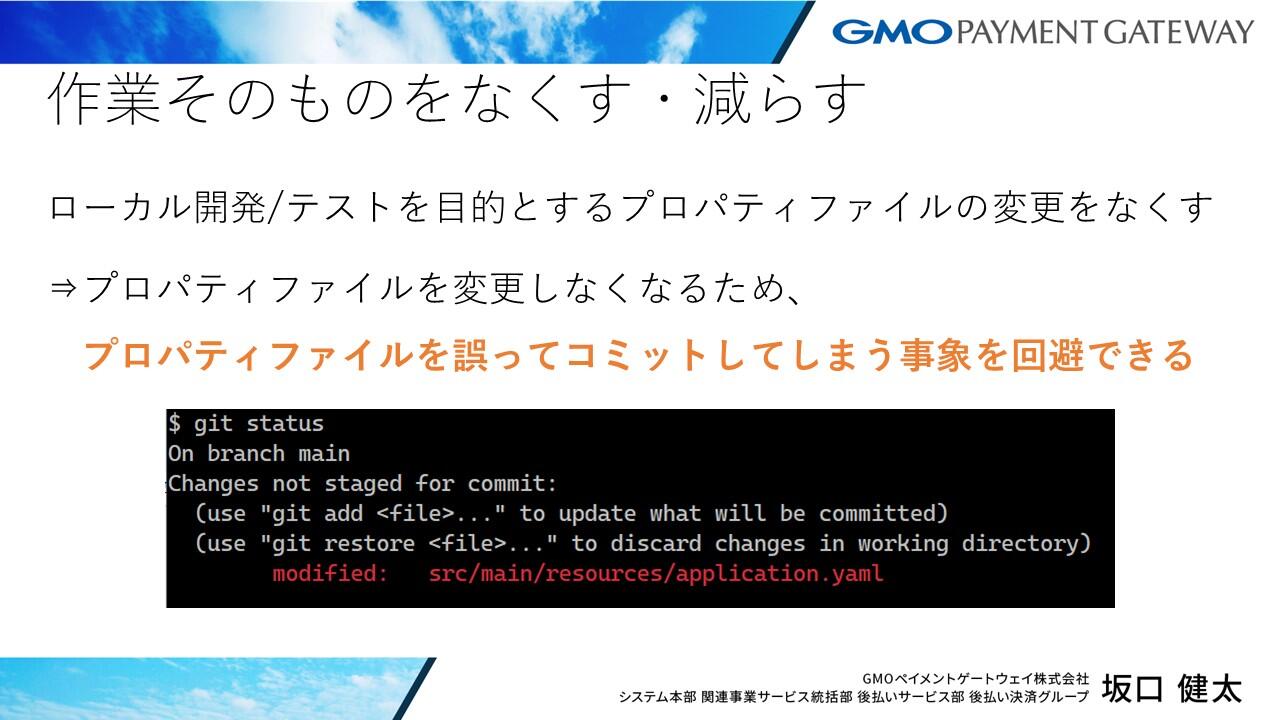 GMO PAYMENT GATEWAY

作業そのものをなくす・減らす

ローカル開発/テストを目的とするプロパティファイルの変更をなくす

⇒プロパティファイルを変更しなくなるため、

プロパティファイルを誤ってコミットしてしまう事象を回避できる

$ git status
On branch main
Changes not staged for commit:
  (use "git add <file>..." to update what will be committed)
  (use "git restore <file>..." to discard changes in working directory)
        modified:   src/main/resources/application.yaml

GMOペイメントゲートウェイ株式会社
システム本部 関連事業サービス統括部 後払いサービス部 後払い決済グループ
坂口 健太